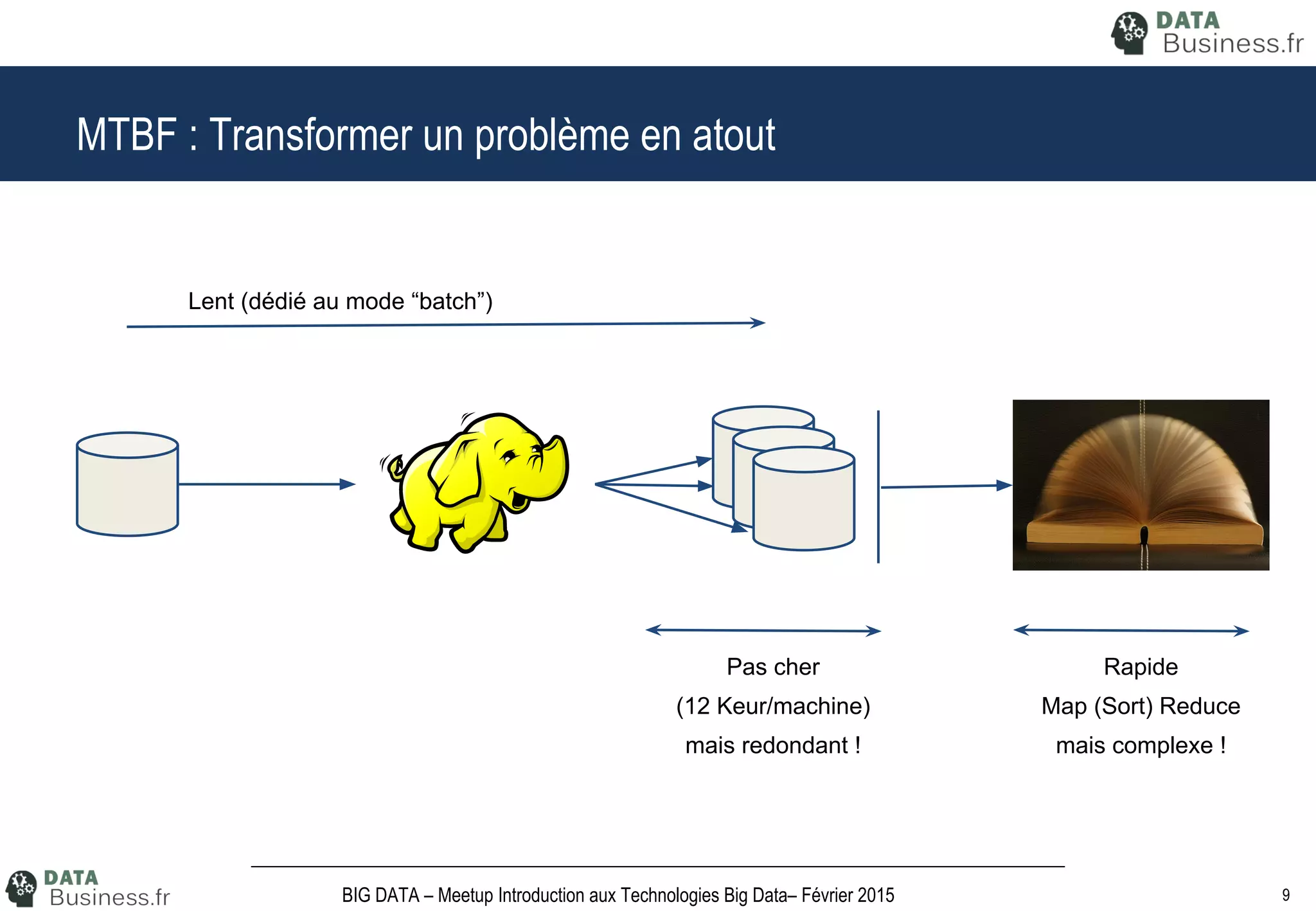 DATA
Business.fr

MTBF : Transformer un problème en atout

Lent (dédié au mode “batch”)

Pas cher
(12 Keur/machine)
mais redondant !

Rapide
Map (Sort) Reduce
mais complexe !

DATA
Business.fr

BIG DATA – Meetup Introduction aux Technologies Big Data– Février 2015

9